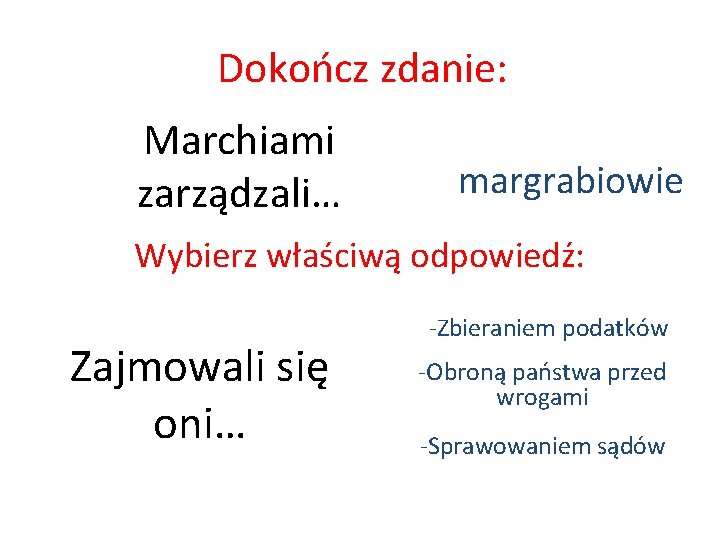 Dokończ zdanie:

Marchiami zarządzali…

margrabiowie

Wybierz właściwą odpowiedź:

Zajmowali się oni…

-Zbieraniem podatków

-Obroną państwa przed wrogami

-Sprawowaniem sądów